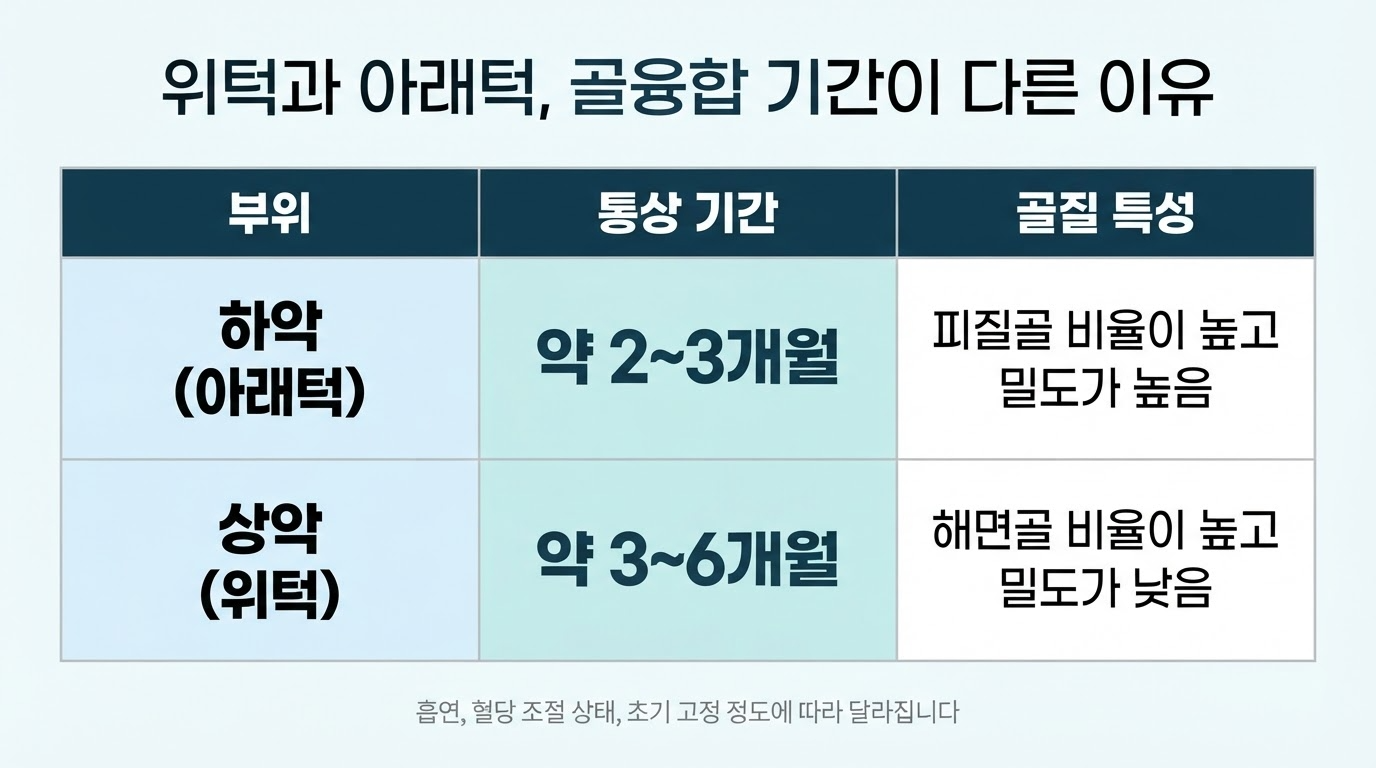 위턱과 아래턱, 골융합 기간이 다른 이유

| 부위 | 통상 기간 | 골질 특성 |
|---|---|---|
| 하악 (아래턱) | 약 2~3개월 | 피질골 비율이 높고 밀도가 높음 |
| 상악 (위턱) | 약 3~6개월 | 해면골 비율이 높고 밀도가 낮음 |

흡연, 혈당 조절 상태, 초기 고정 정도에 따라 달라집니다